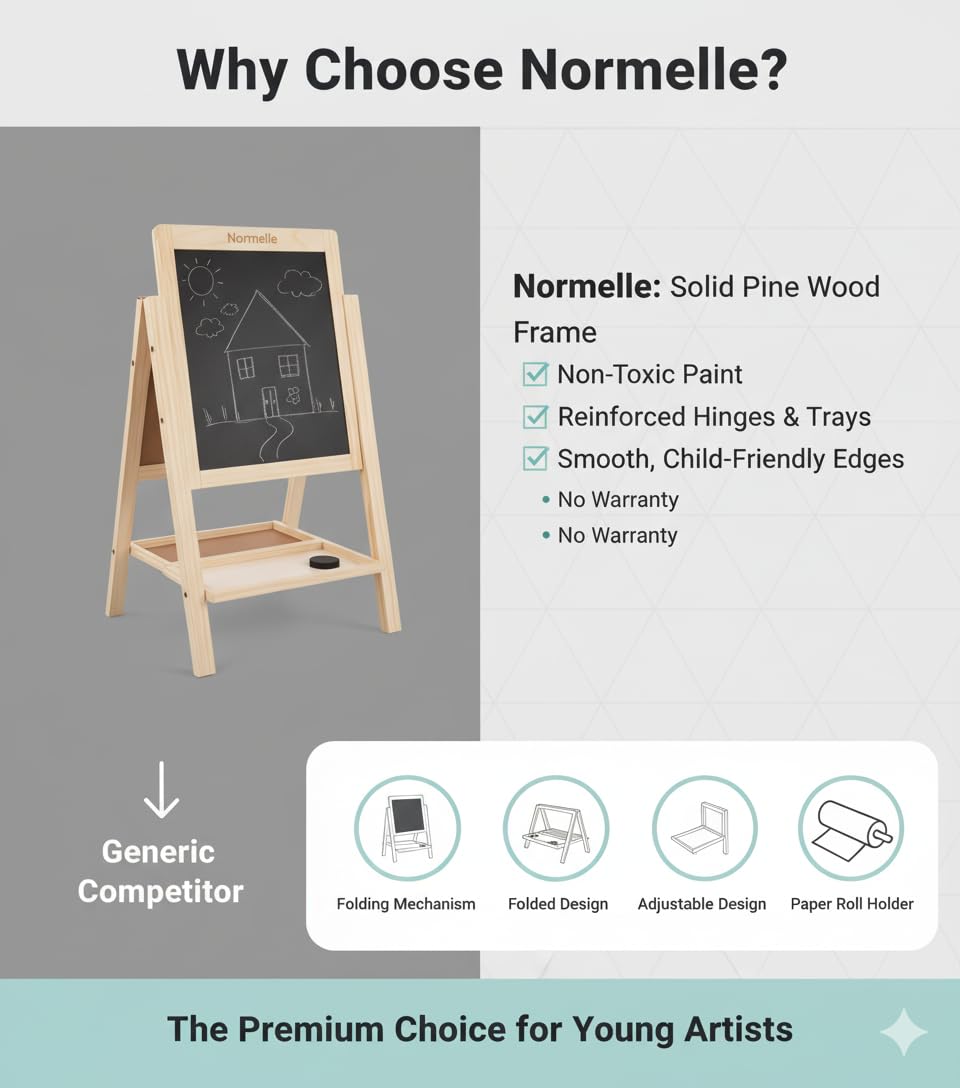 Why Choose Normelle?

Normelle

Normelle: Solid Pine Wood Frame

Non-Toxic Paint

Reinforced Hinges & Trays

Smooth, Child-Friendly Edges

• No Warranty

• No Warranty

Generic Competitor

Folding Mechanism

Folded Design

Adjustable Design

Paper Roll Holder

The Premium Choice for Young Artists